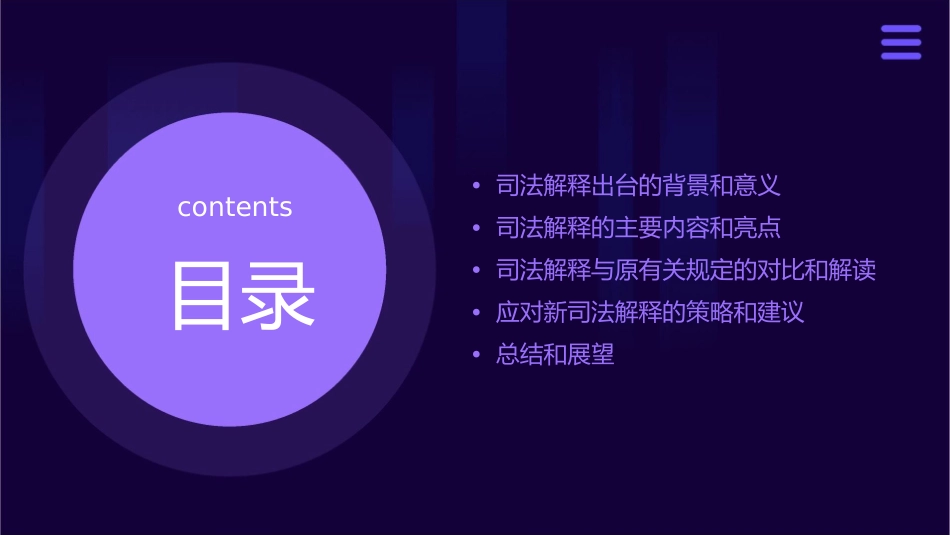 contents

目录

• 司法解释出台的背景和意义
• 司法解释的主要内容和亮点
• 司法解释与原有关规定的对比和解读
• 应对新司法解释的策略和建议
• 总结和展望